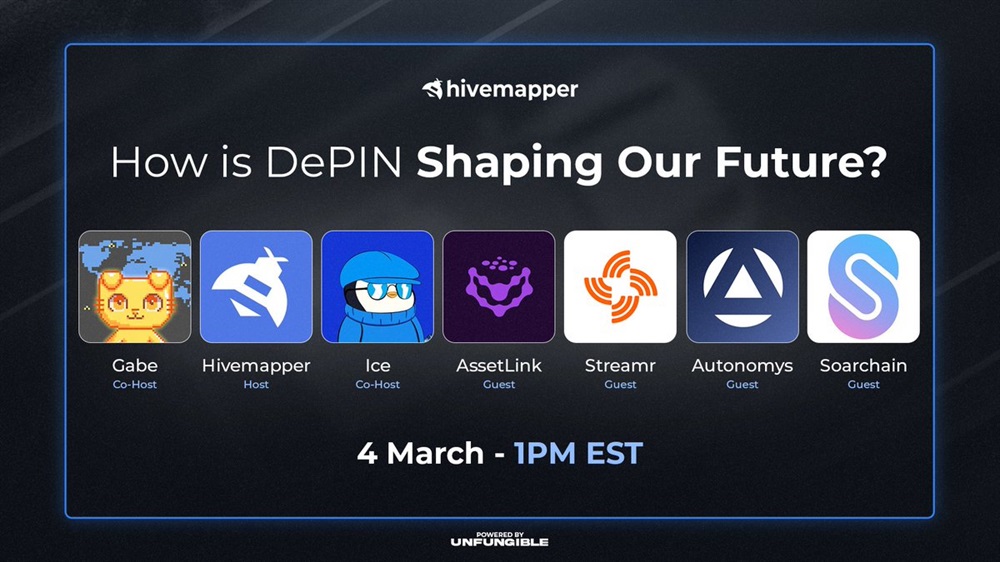 hivemapper

How is DePIN Shaping Our Future?

Gabe
Co-Host

Hivemapper
Host

Ice
Co-Host

AssetLink
Guest

Streamr
Guest

Autonomys
Guest

Soarchain
Guest

4 March - 1PM EST

POWERED BY
UNFUNGIBLE